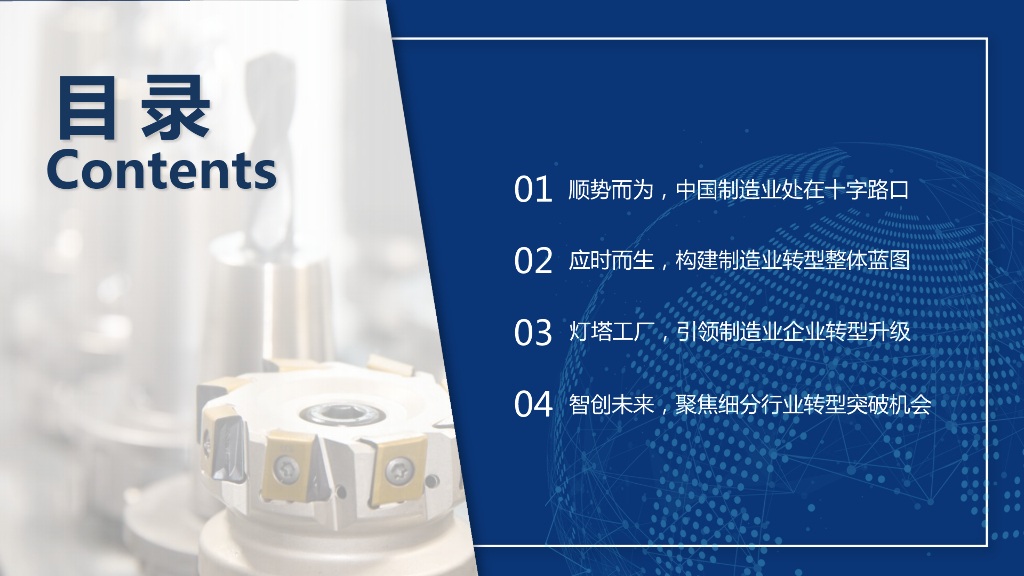 目录
Contents

01 顺势而为，中国制造业处在十字路口

02 应时而生，构建制造业转型整体蓝图

03 灯塔工厂，引领制造业企业转型升级

04 智创未来，聚焦细分行业转型突破机会